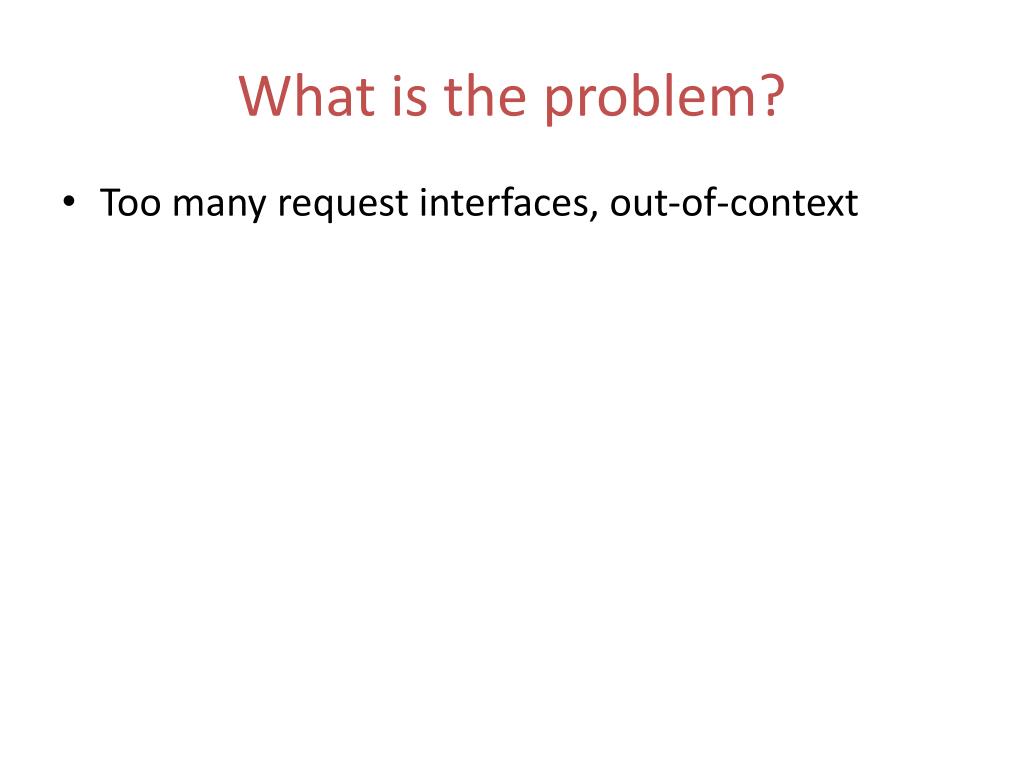 What is the problem?

• Too many request interfaces, out-of-context